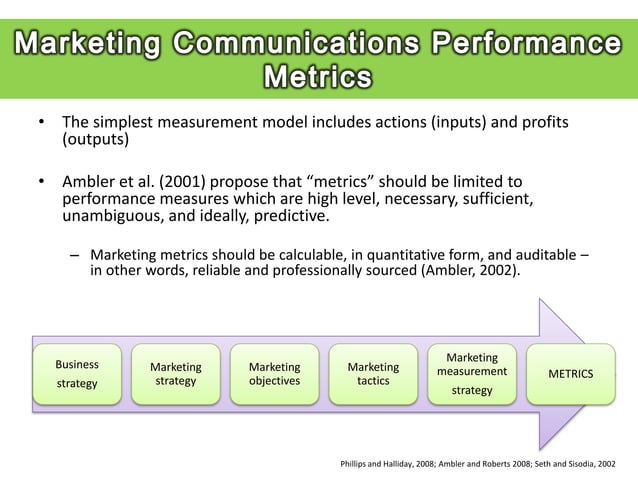 Marketing Communications Performance Metrics

• The simplest measurement model includes actions (inputs) and profits (outputs)

• Ambler et al. (2001) propose that “metrics” should be limited to performance measures which are high level, necessary, sufficient, unambiguous, and ideally, predictive.

– Marketing metrics should be calculable, in quantitative form, and auditable – in other words, reliable and professionally sourced (Ambler, 2002).

Business strategy

Marketing strategy

Marketing objectives

Marketing tactics

Marketing measurement strategy

METRICS

Phillips and Halliday, 2008; Ambler and Roberts 2008; Seth and Sisodia, 2002